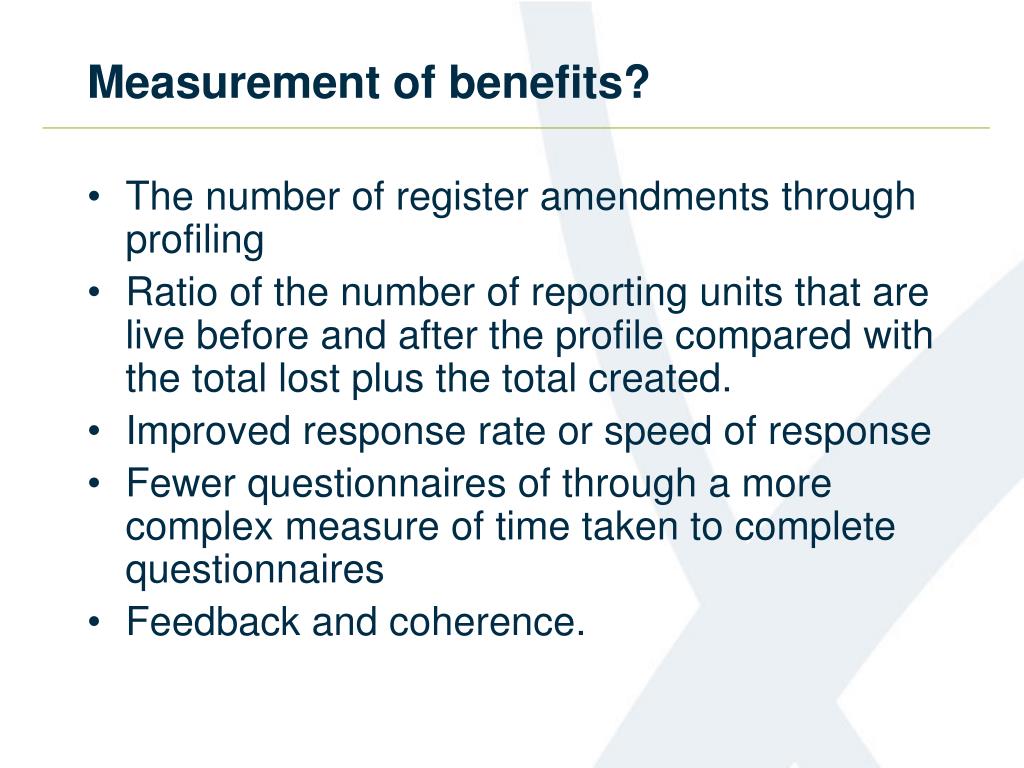 Measurement of benefits?

• The number of register amendments through profiling
• Ratio of the number of reporting units that are live before and after the profile compared with the total lost plus the total created.
• Improved response rate or speed of response
• Fewer questionnaires of through a more complex measure of time taken to complete questionnaires
• Feedback and coherence.